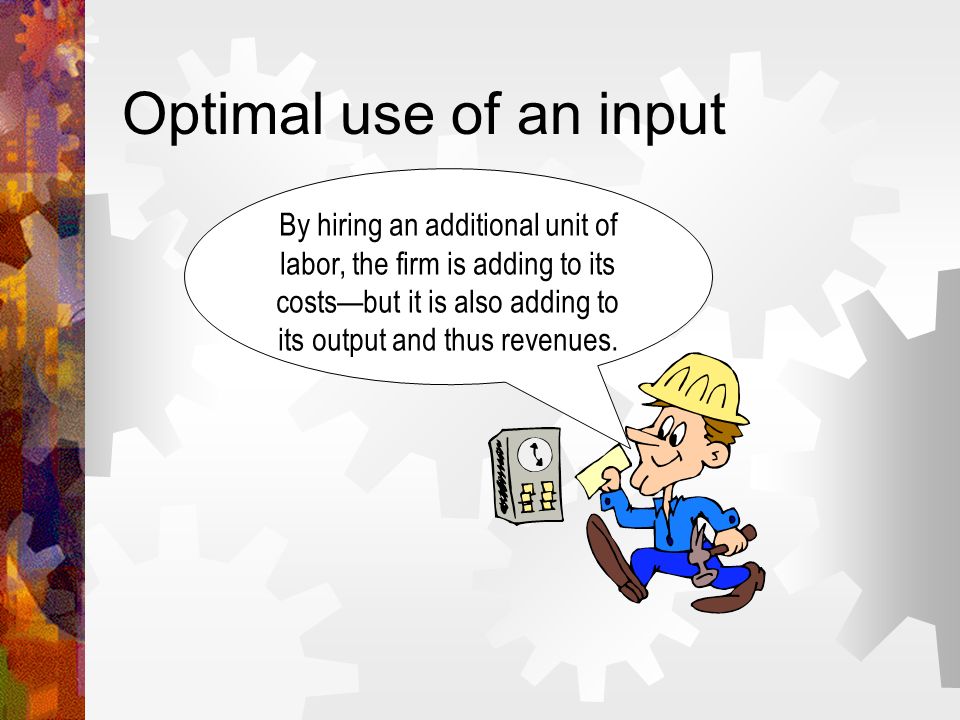 Optimal use of an input

By hiring an additional unit of labor, the firm is adding to its costs—but it is also adding to its output and thus revenues.